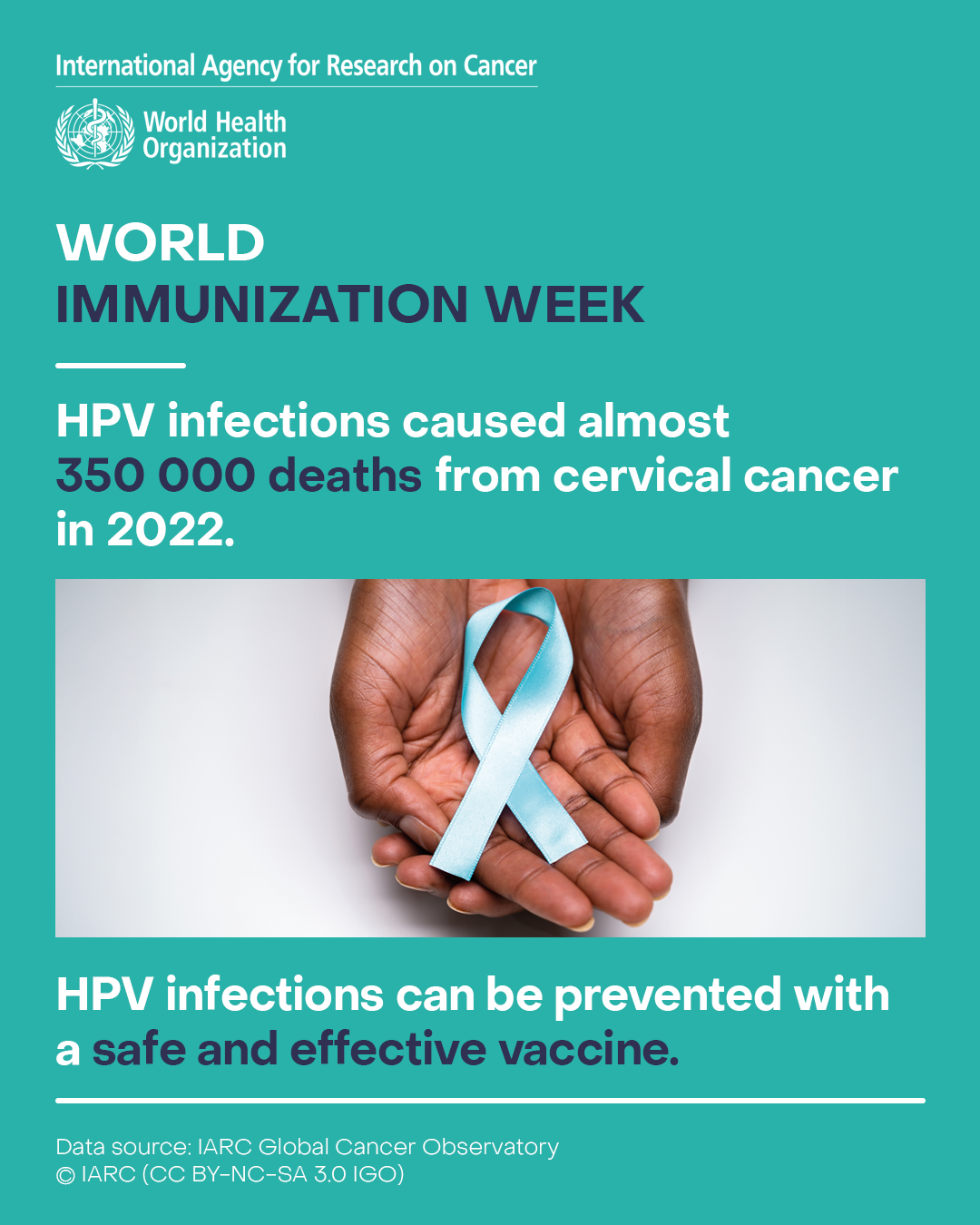 International Agency for Research on Cancer

World Health Organization

WORLD
IMMUNIZATION WEEK

HPV infections caused almost 350 000 deaths from cervical cancer in 2022.

HPV infections can be prevented with a safe and effective vaccine.

Data source: IARC Global Cancer Observatory
© IARC (CC BY-NC-SA 3.0 IGO)